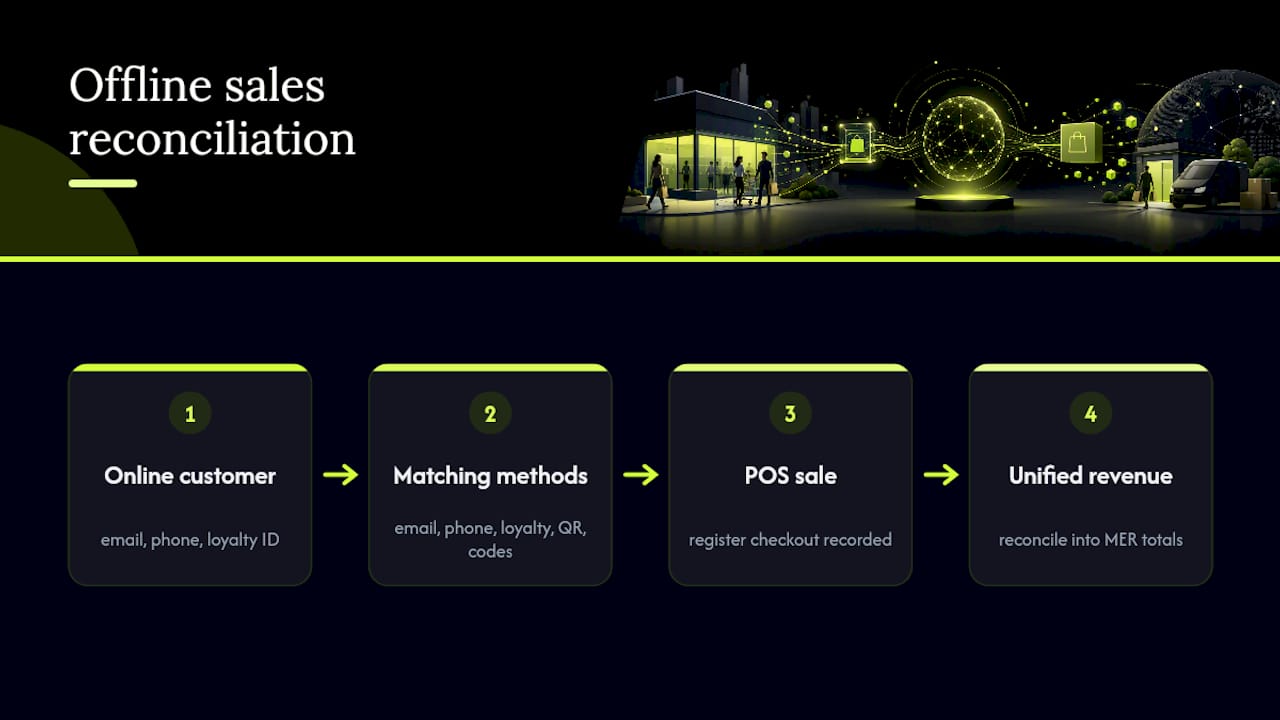 Offline sales reconciliation

1

Online customer

email, phone, loyalty ID

→

2

Matching methods

email, phone, loyalty, QR, codes

→

3

POS sale

register checkout recorded

→

4

Unified revenue

reconcile into MER totals